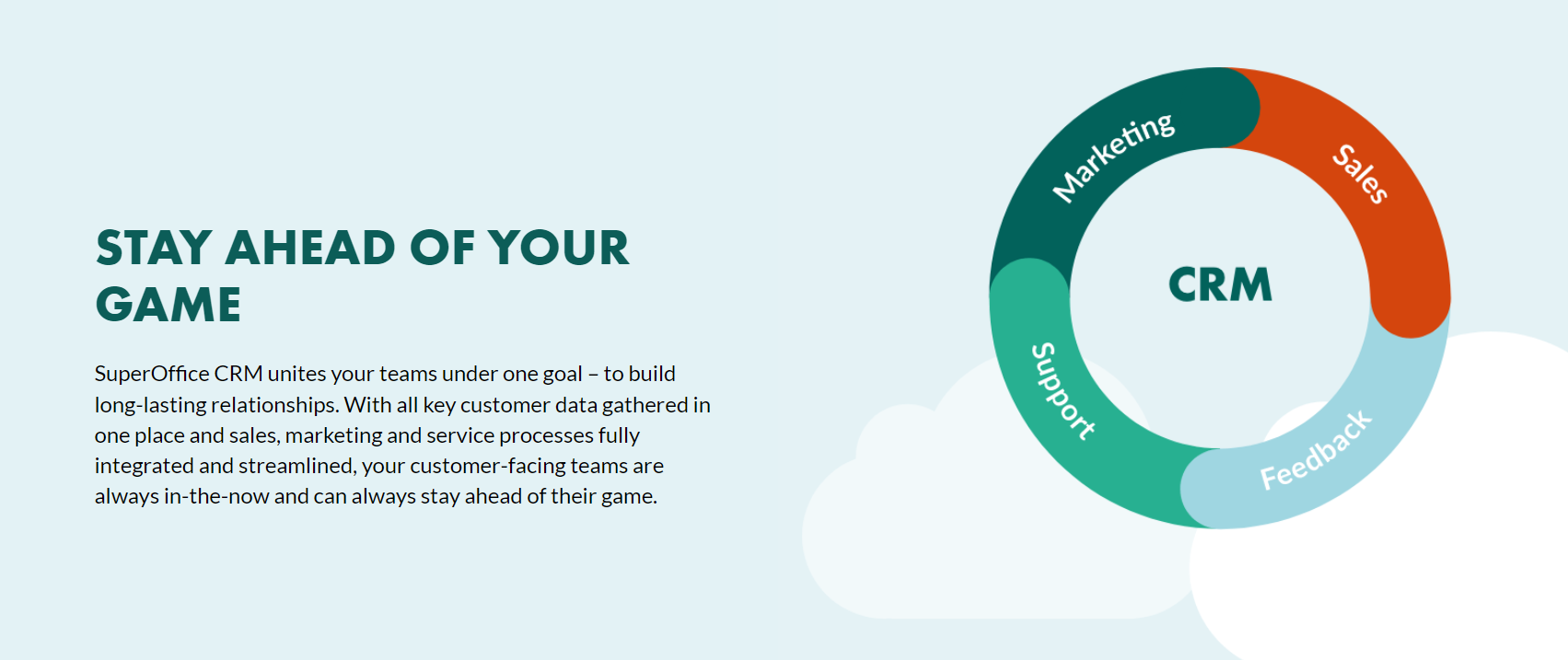 STAY AHEAD OF YOUR GAME

SuperOffice CRM unites your teams under one goal – to build long-lasting relationships. With all key customer data gathered in one place and sales, marketing and service processes fully integrated and streamlined, your customer-facing teams are always in-the-now and can always stay ahead of their game.

Marketing
Sales
CRM
Support
Feedback